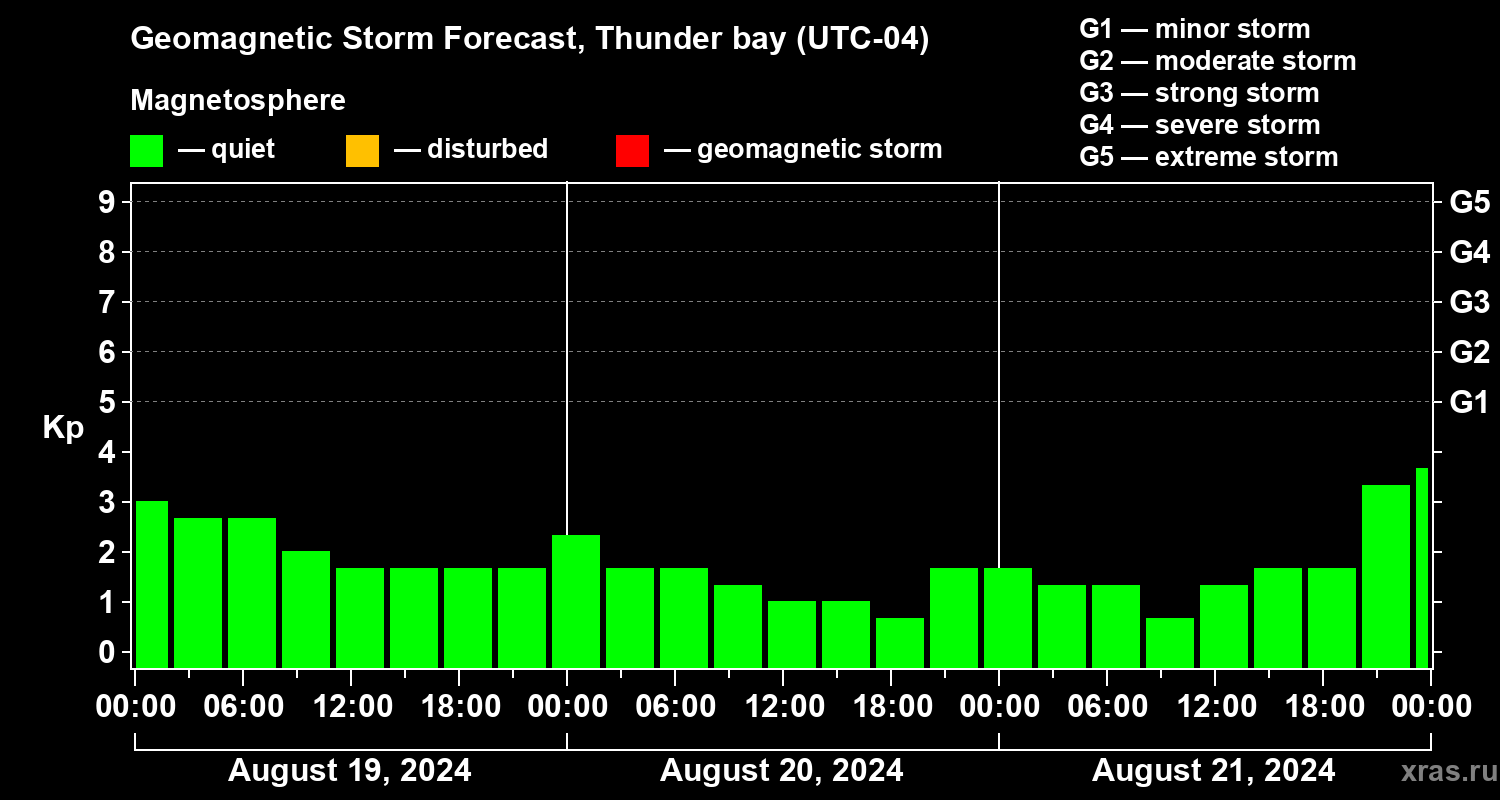 Geomagnetic Storm Forecast, Thunder bay (UTC-04)

Magnetosphere

— quiet — disturbed — geomagnetic storm

G1 — minor storm
G2 — moderate storm
G3 — strong storm
G4 — severe storm
G5 — extreme storm

Kp

9
8
7
6
5
4
3
2
1
0

G5
G4
G3
G2
G1

00:00 06:00 12:00 18:00 00:00 06:00 12:00 18:00 00:00 06:00 12:00 18:00 00:00

August 19, 2024 August 20, 2024 August 21, 2024

xras.ru